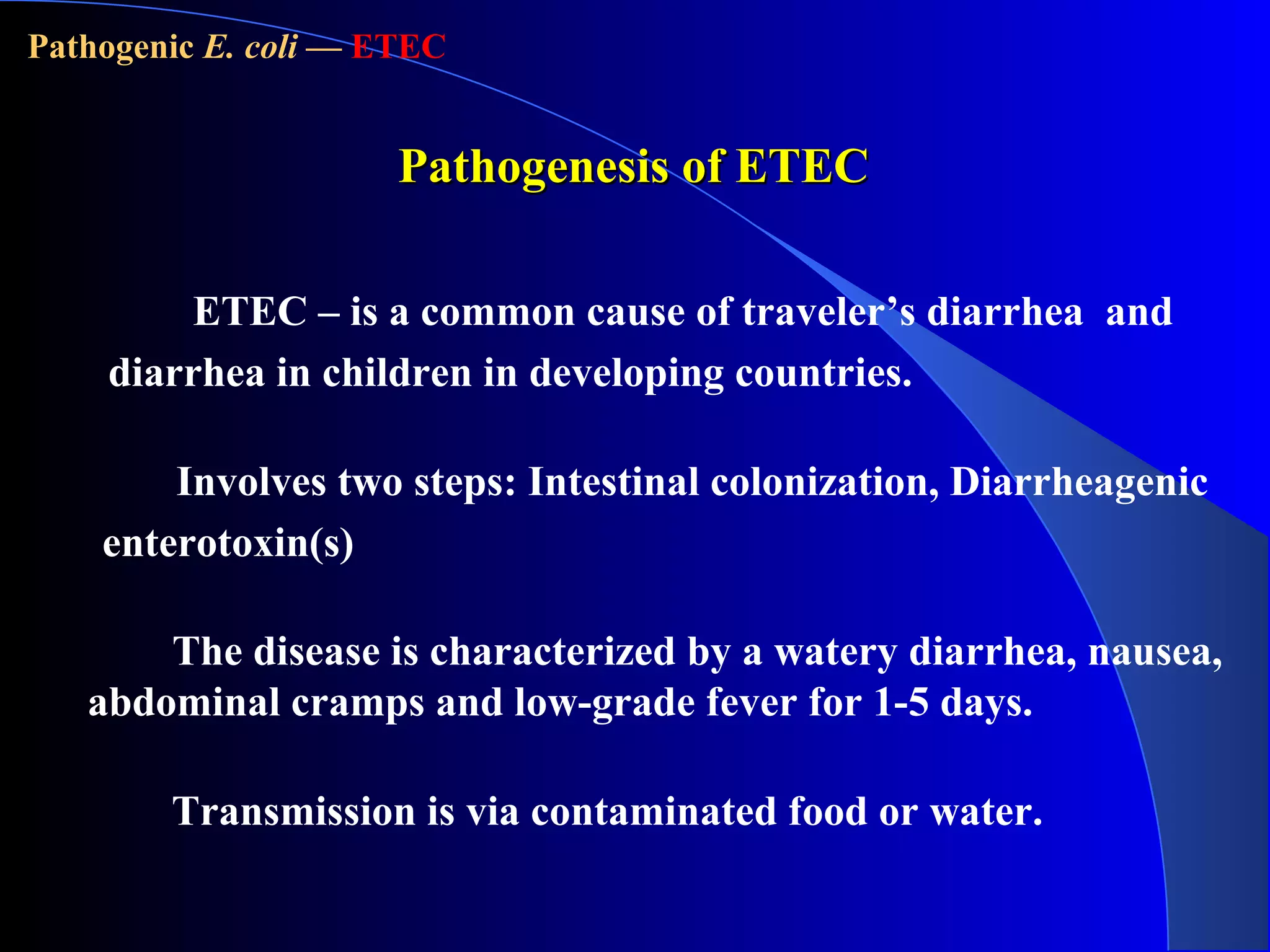 Pathogenic E. coli — ETEC

Pathogenesis of ETEC

ETEC – is a common cause of traveler’s diarrhea and diarrhea in children in developing countries.

Involves two steps: Intestinal colonization, Diarrheagenic enterotoxin(s)

The disease is characterized by a watery diarrhea, nausea, abdominal cramps and low-grade fever for 1-5 days.

Transmission is via contaminated food or water.